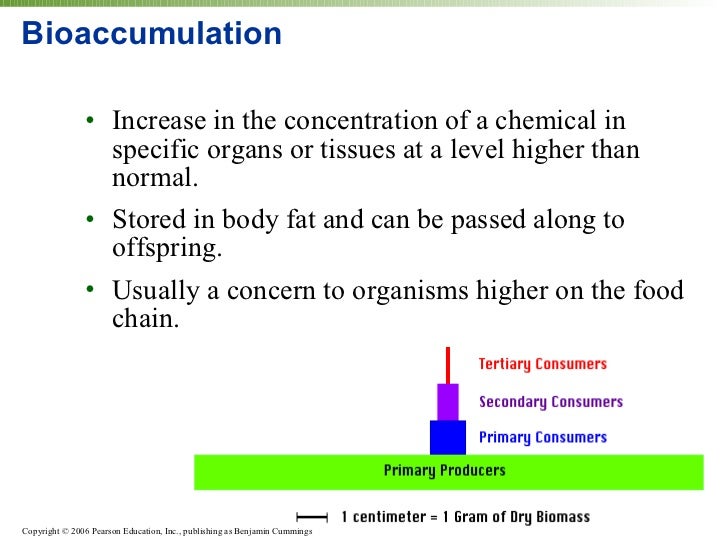 Bioaccumulation

• Increase in the concentration of a chemical in specific organs or tissues at a level higher than normal.

• Stored in body fat and can be passed along to offspring.

• Usually a concern to organisms higher on the food chain.

Tertiary Consumers

Secondary Consumers

Primary Consumers

Primary Producers

1 centimeter = 1 Gram of Dry Biomass

Copyright © 2006 Pearson Education, Inc., publishing as Benjamin Cummings